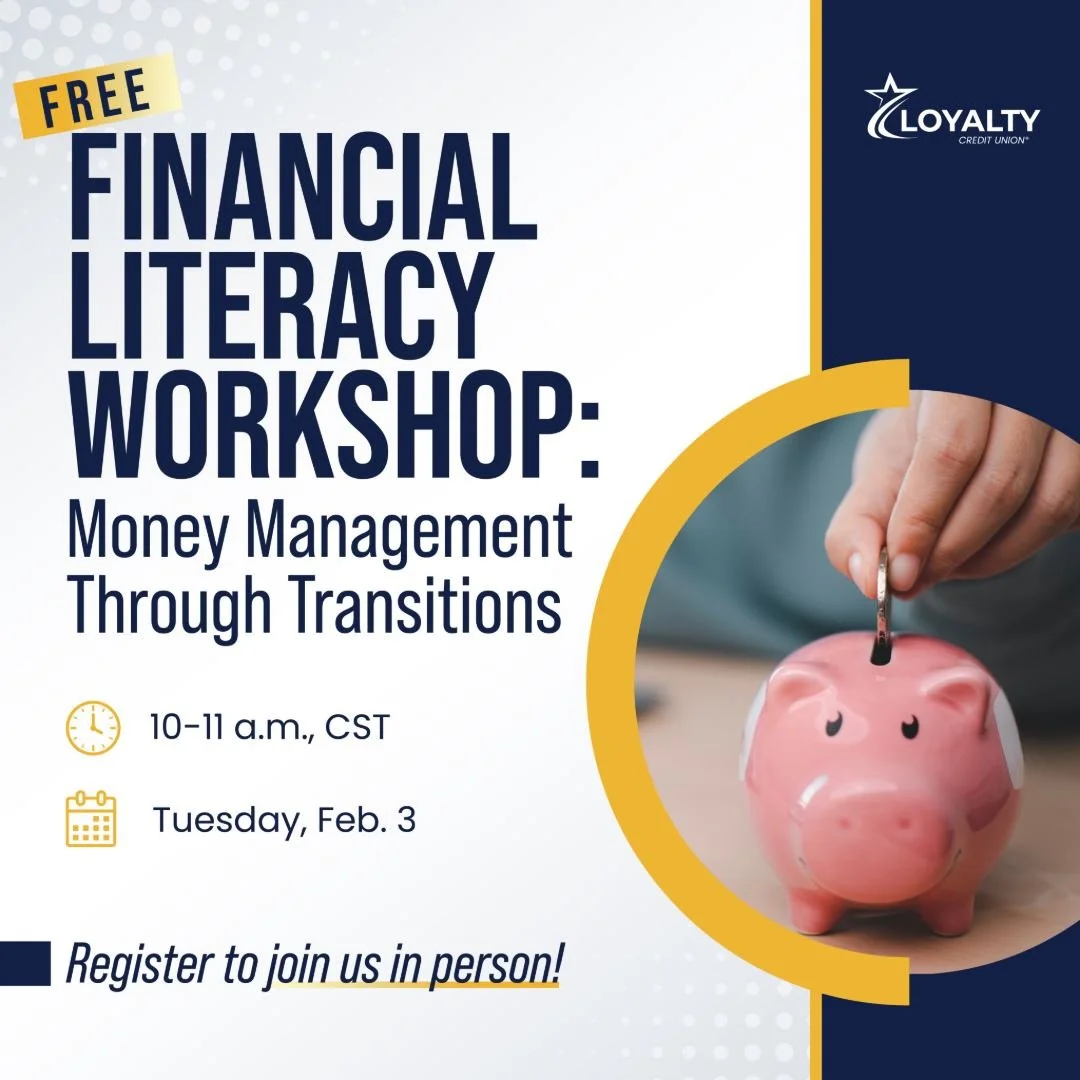 FREE
FINANCIAL LITERACY WORKSHOP:
Money Management Through Transitions

10-11 a.m., CST

Tuesday, Feb. 3

Register to join us in person!

LOYALTY
CREDIT UNION®